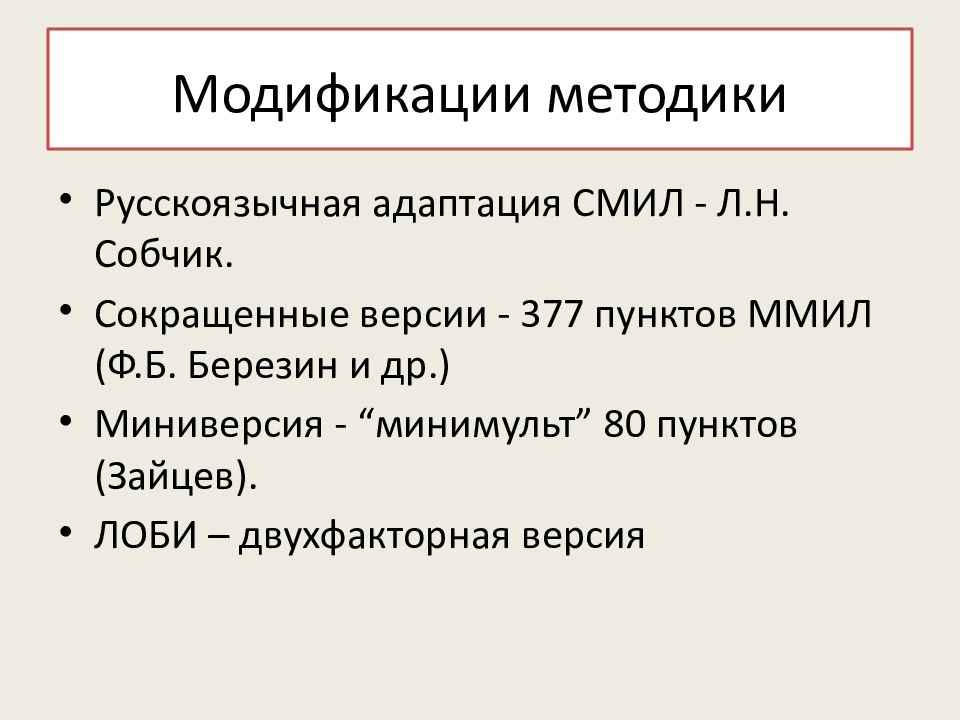 Модификации методики

• Русскоязычная адаптация СМИЛ - Л.Н. Собчик.
• Сокращенные версии - 377 пунктов ММИЛ (Ф.Б. Березин и др.)
• Миниверсия - “минимульт” 80 пунктов (Зайцев).
• ЛОБИ – двухфакторная версия